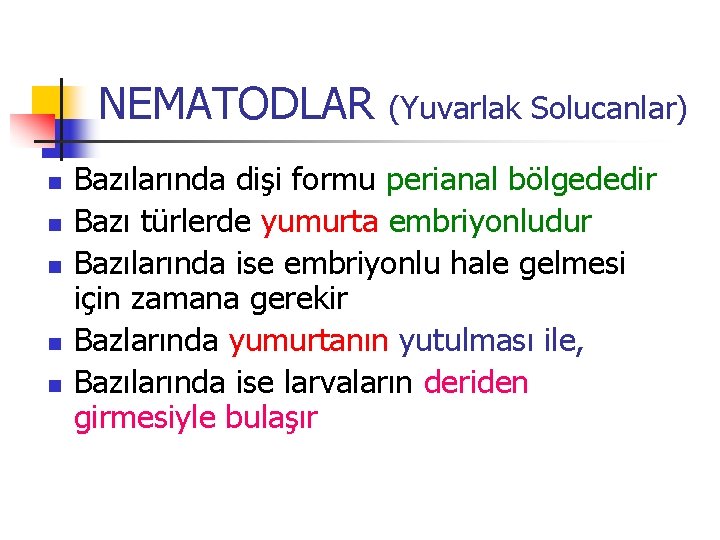 NEMATODLAR (Yuvarlak Solucanlar)

• Bazılarında dişi formu perianal bölgededir
• Bazı türlerde yumurta embriyonludur
• Bazılarında ise embriyonlu hale gelmesi için zamana gerekir
• Bazlarında yumurtanın yutulması ile,
• Bazılarında ise larvaların deriden girmesiyle bulaşır